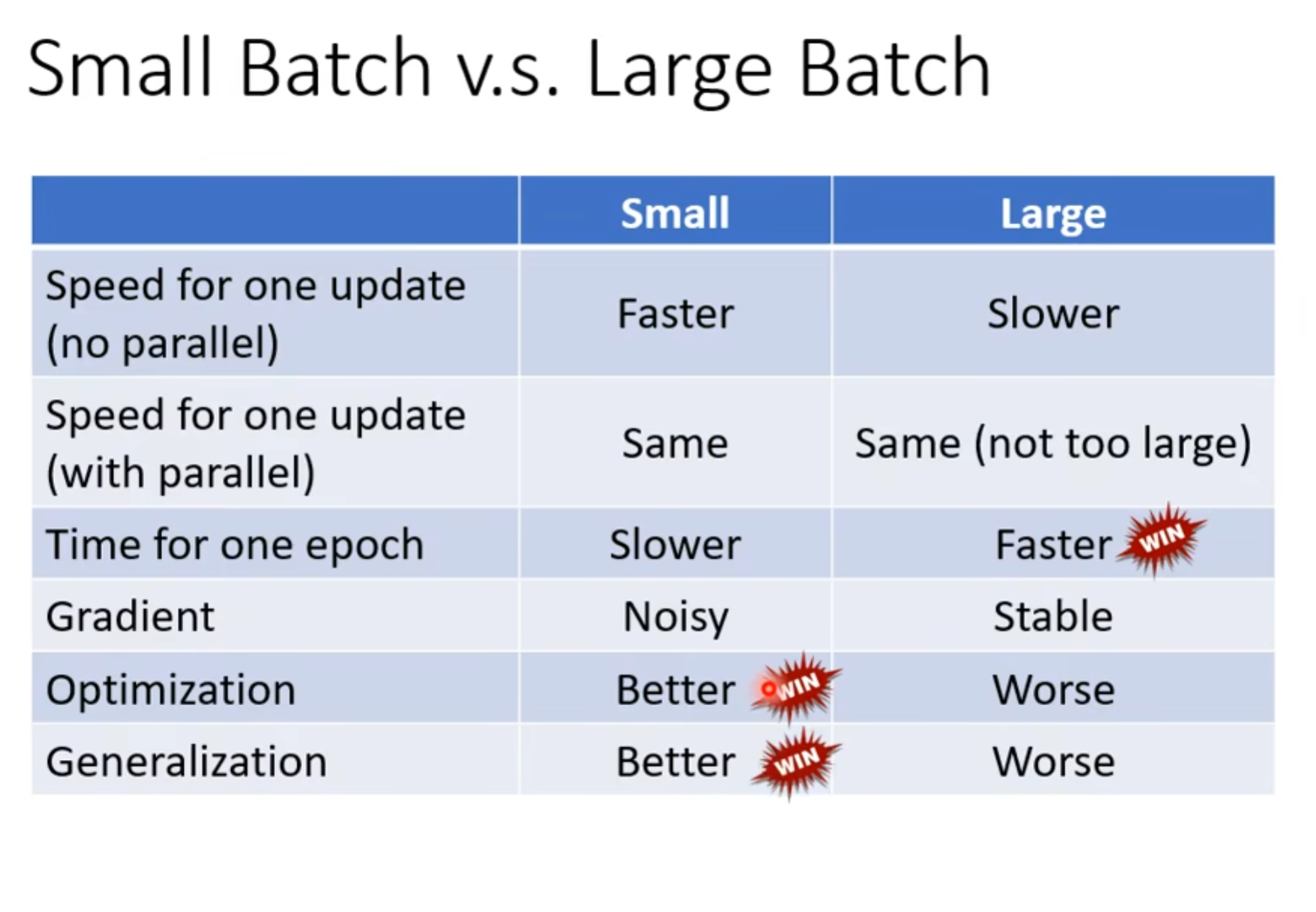 Small Batch v.s. Large Batch

| | Small | Large |
|---|---|---|
| Speed for one update (no parallel) | Faster | Slower |
| Speed for one update (with parallel) | Same | Same (not too large) |
| Time for one epoch | Slower | Faster WIN |
| Gradient | Noisy | Stable |
| Optimization | Better WIN | Worse |
| Generalization | Better WIN | Worse |